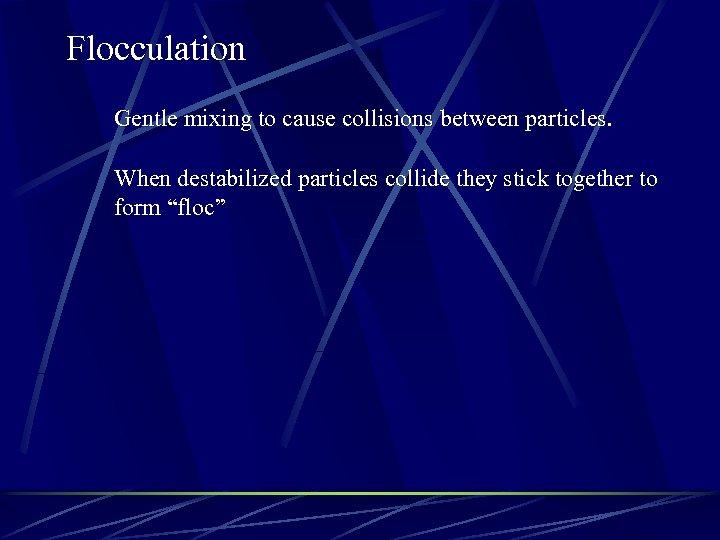 Flocculation

Gentle mixing to cause collisions between particles.

When destabilized particles collide they stick together to form “floc”